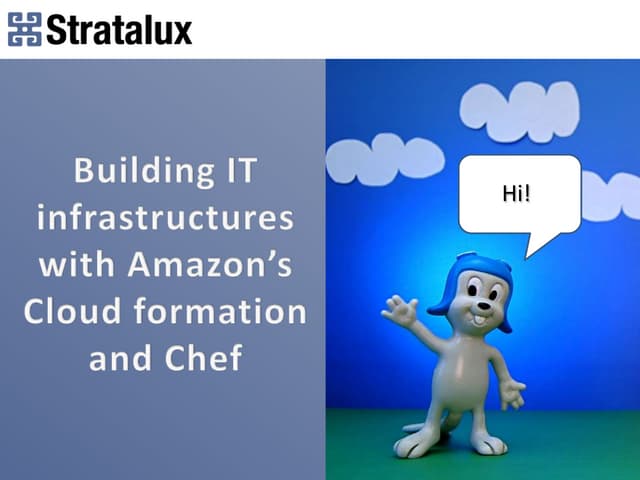 Stratalux

Building IT infrastructures with Amazon's Cloud formation and Chef

Hi!